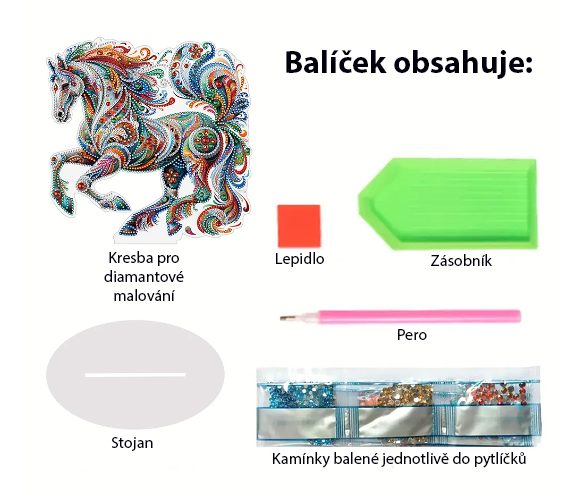 Balíček obsahuje:

Kresba pro diamantové malování

Lepidlo

Zásobník

Pero

Stojan

Kamínky balené jednotlivě do pytlíčků